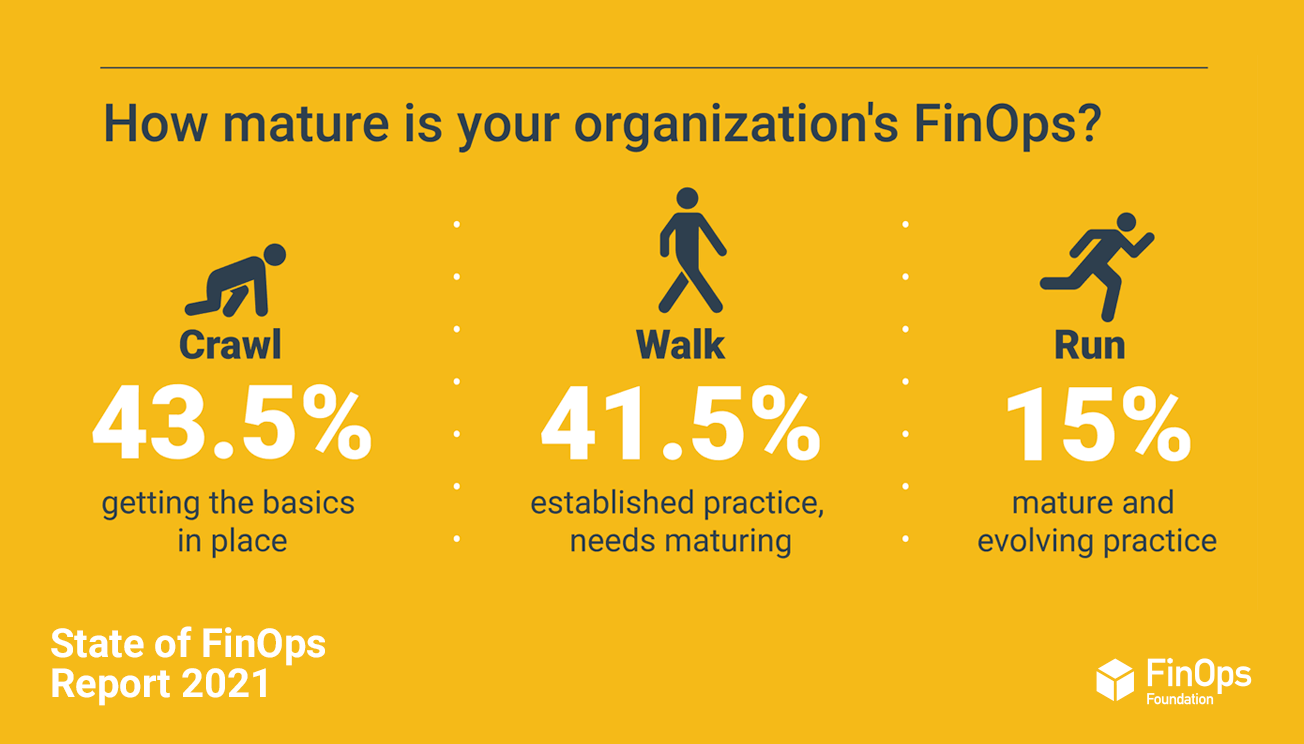 How mature is your organization's FinOps?

Crawl
43.5%
getting the basics in place

Walk
41.5%
established practice, needs maturing

Run
15%
mature and evolving practice

State of FinOps Report 2021

FinOps Foundation